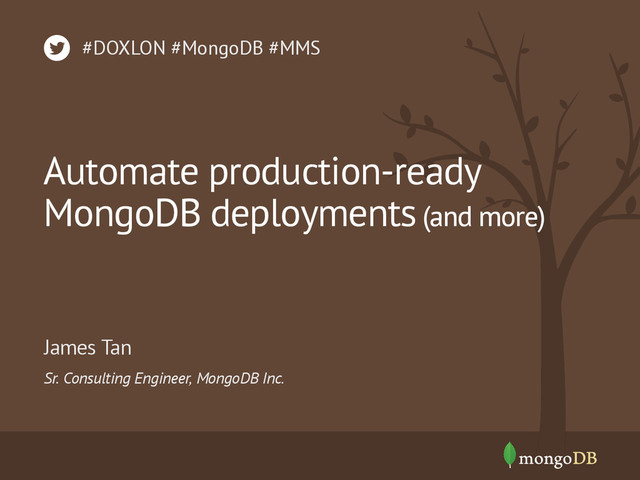 #DOXLON #MongoDB #MMS

Automate production-ready MongoDB deployments (and more)

James Tan

Sr. Consulting Engineer, MongoDB Inc.

mongoDB